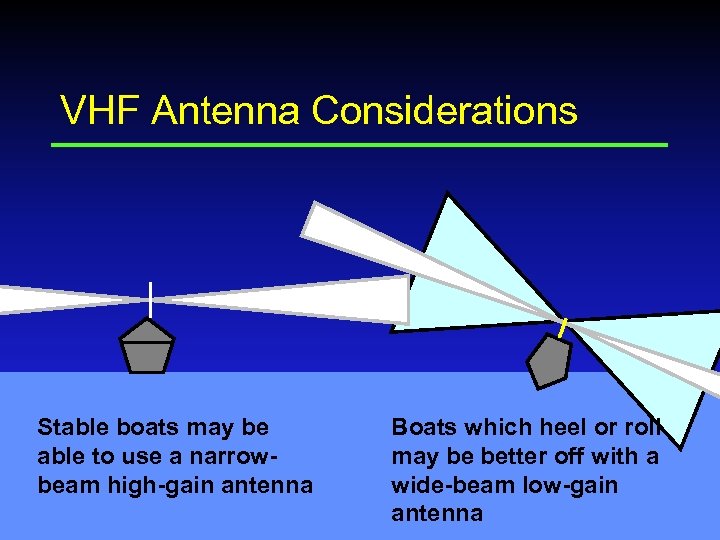 VHF Antenna Considerations

Stable boats may be able to use a narrow-beam high-gain antenna

Boats which heel or roll may be better off with a wide-beam low-gain antenna